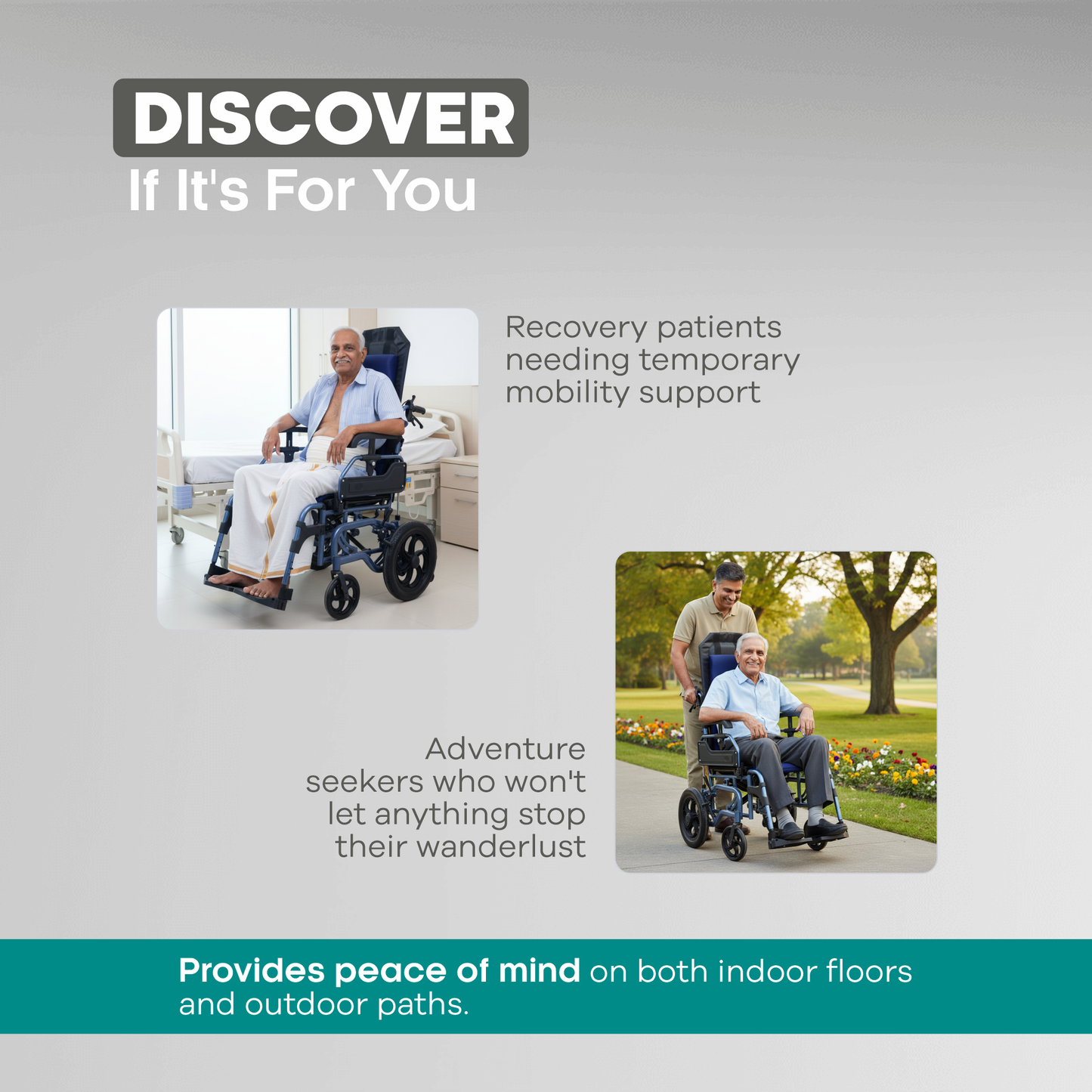 DISCOVER
If It's For You

Recovery patients needing temporary mobility support

Adventure seekers who won't let anything stop their wanderlust

Provides peace of mind on both indoor floors and outdoor paths.